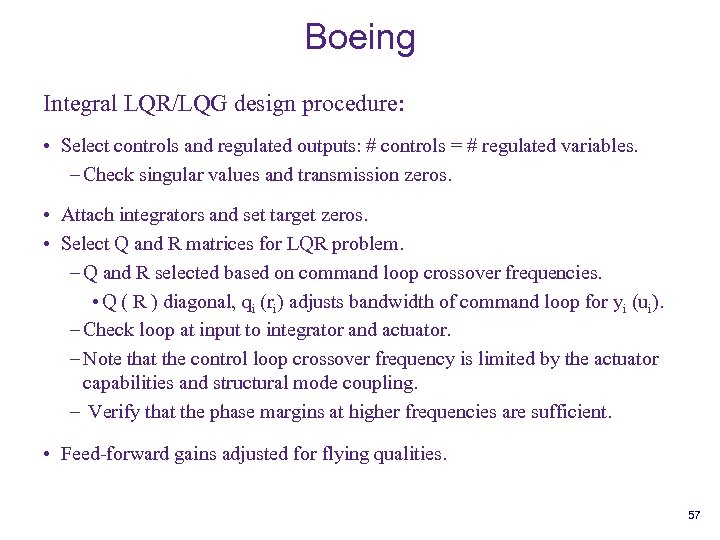 Boeing

Integral LQR/LQG design procedure:

• Select controls and regulated outputs: # controls = # regulated variables.
– Check singular values and transmission zeros.

• Attach integrators and set target zeros.
• Select Q and R matrices for LQR problem.
– Q and R selected based on command loop crossover frequencies.
• Q ( R ) diagonal, $q_i$ ($r_i$) adjusts bandwidth of command loop for $y_i$ ($u_i$).
– Check loop at input to integrator and actuator.
– Note that the control loop crossover frequency is limited by the actuator capabilities and structural mode coupling.
– Verify that the phase margins at higher frequencies are sufficient.

• Feed-forward gains adjusted for flying qualities.

57